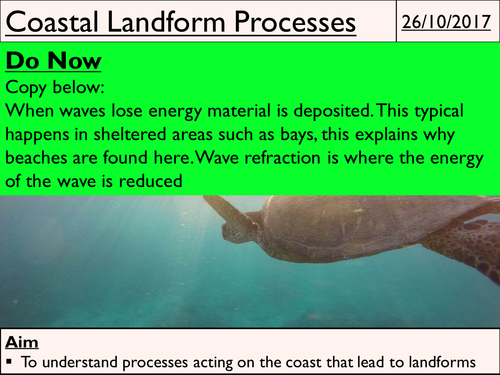 Coastal Landform Processes

26/10/2017

Do Now

Copy below:

When waves lose energy material is deposited. This typical happens in sheltered areas such as bays, this explains why beaches are found here. Wave refraction is where the energy of the wave is reduced

Aim

▪ To understand processes acting on the coast that lead to landforms